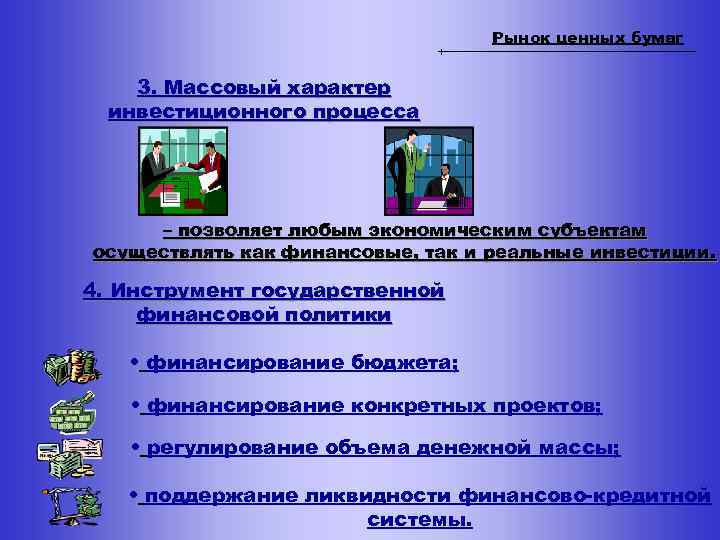 Рынок ценных бумаг

3. Массовый характер инвестиционного процесса

– позволяет любым экономическим субъектам осуществлять как финансовые, так и реальные инвестиции.

4. Инструмент государственной финансовой политики

• финансирование бюджета;

• финансирование конкретных проектов;

• регулирование объема денежной массы;

• поддержание ликвидности финансово-кредитной системы.